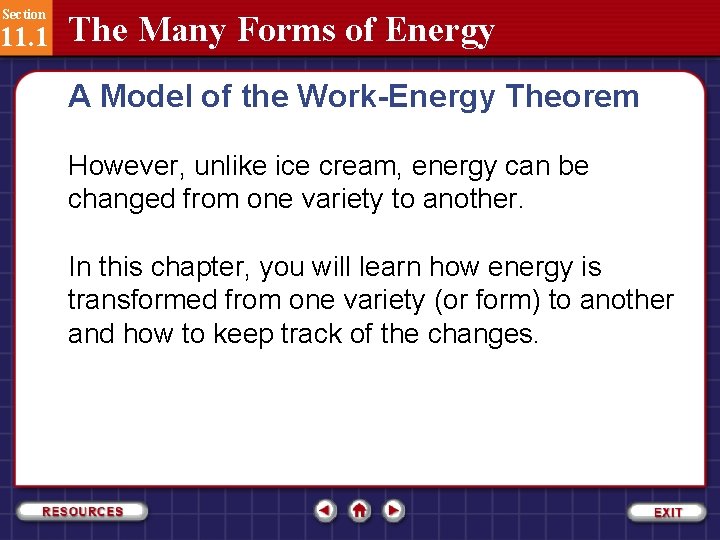 Section
11.1
The Many Forms of Energy

A Model of the Work-Energy Theorem

However, unlike ice cream, energy can be changed from one variety to another.

In this chapter, you will learn how energy is transformed from one variety (or form) to another and how to keep track of the changes.

RESOURCES

EXIT